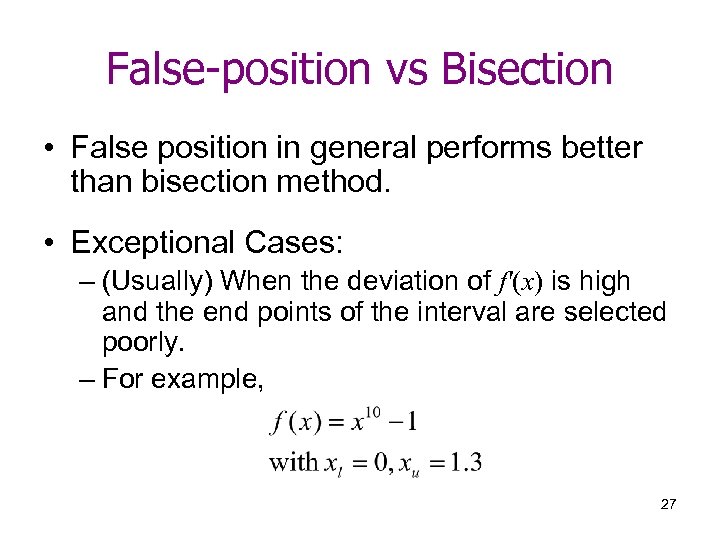 False-position vs Bisection

• False position in general performs better than bisection method.

• Exceptional Cases:

– (Usually) When the deviation of $f'(x)$ is high and the end points of the interval are selected poorly.

– For example,

$f(x) = x^{10} - 1$

with $x_l = 0, x_u = 1.3$

27